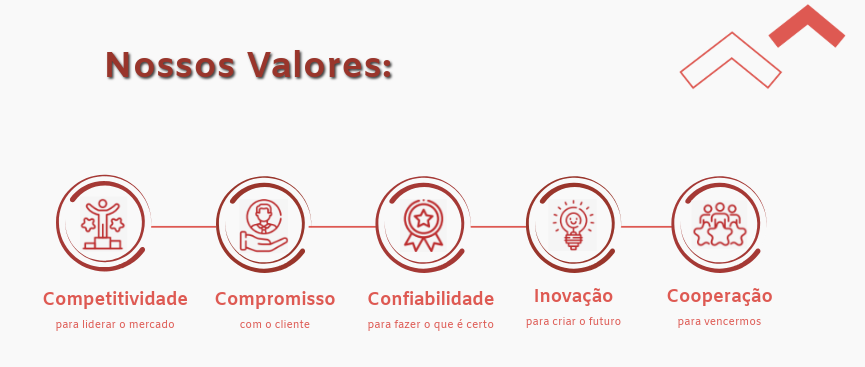 Nossos Valores:

Competitividade
para liderar o mercado

Compromisso
com o cliente

Confiabilidade
para fazer o que é certo

Inovação
para criar o futuro

Cooperação
para vencermos